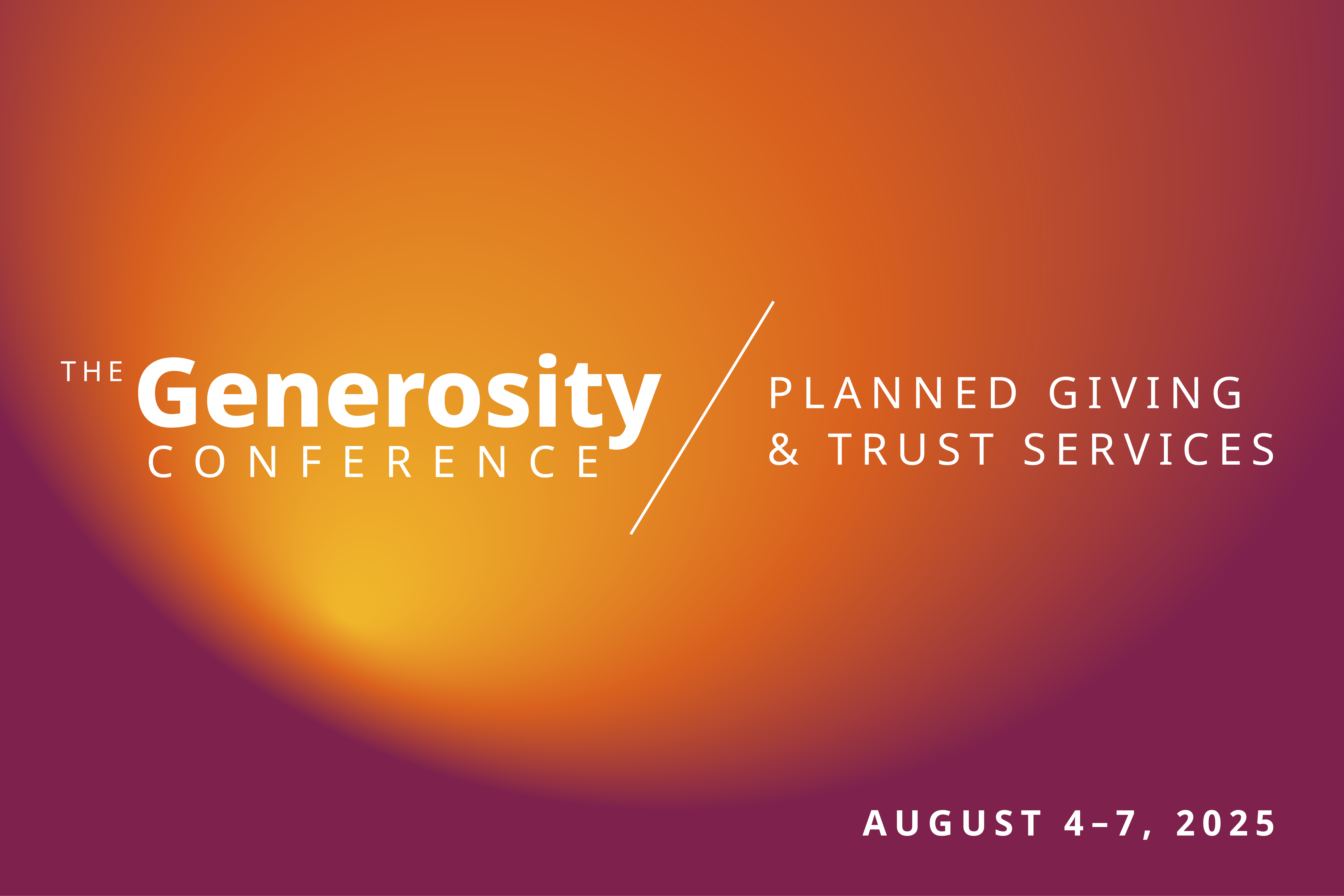 THE Generosity CONFERENCE

PLANNED GIVING & TRUST SERVICES

AUGUST 4–7, 2025